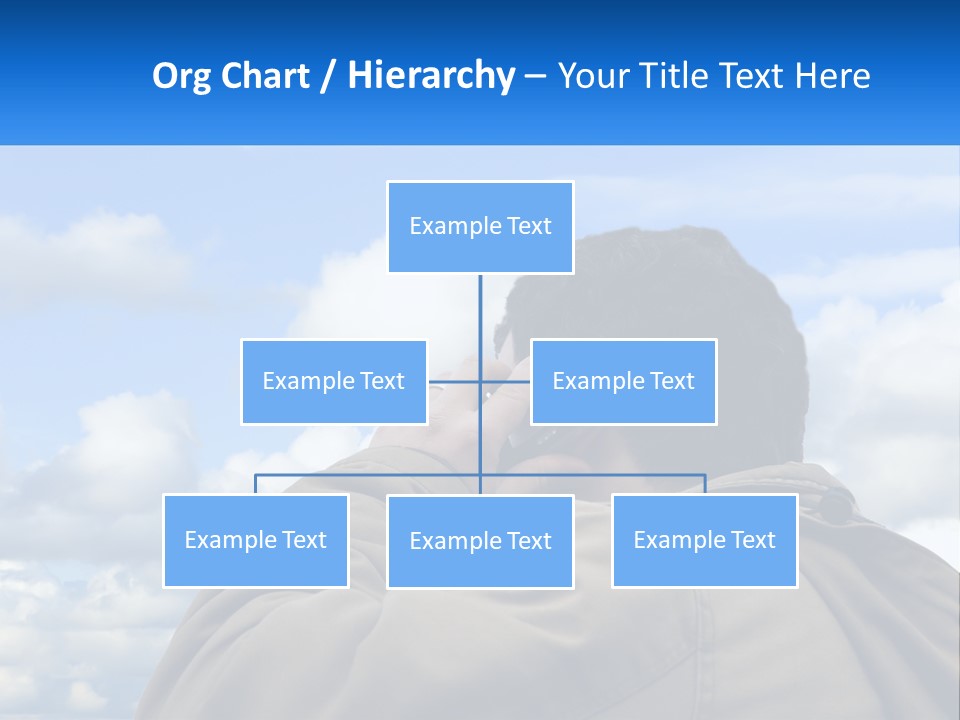 Org Chart / Hierarchy – Your Title Text Here

Example Text

Example Text

Example Text

Example Text

Example Text

Example Text